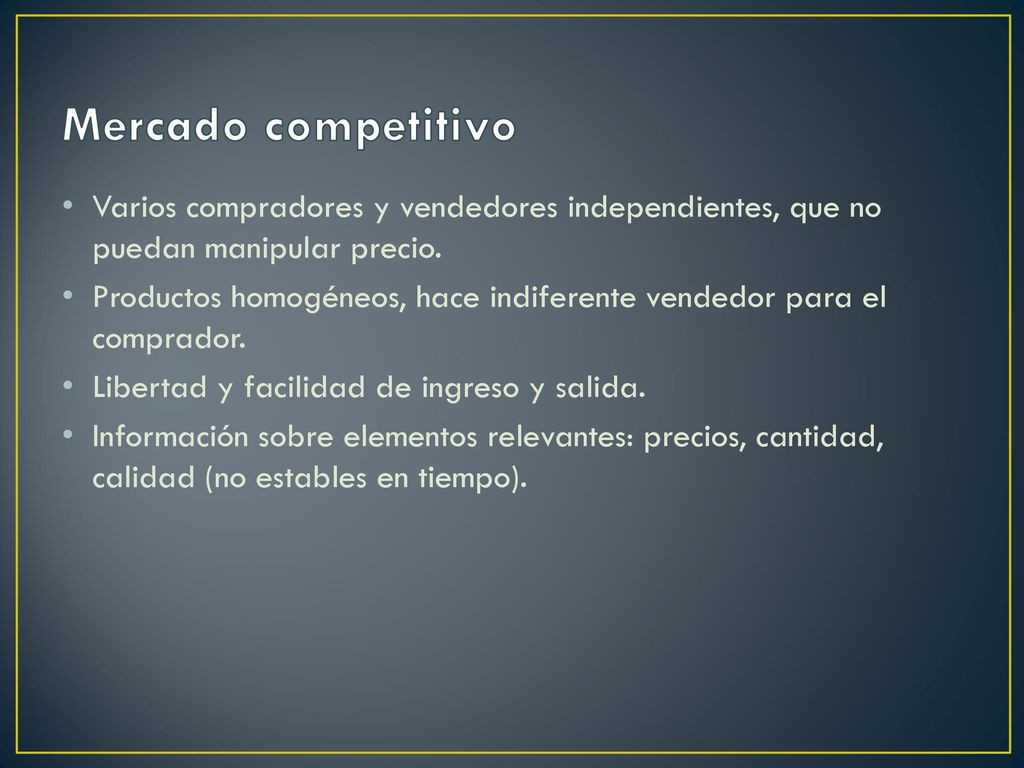 Mercado competitivo

• Varios compradores y vendedores independientes, que no puedan manipular precio.
• Productos homogéneos, hace indiferente vendedor para el comprador.
• Libertad y facilidad de ingreso y salida.
• Información sobre elementos relevantes: precios, cantidad, calidad (no estables en tiempo).